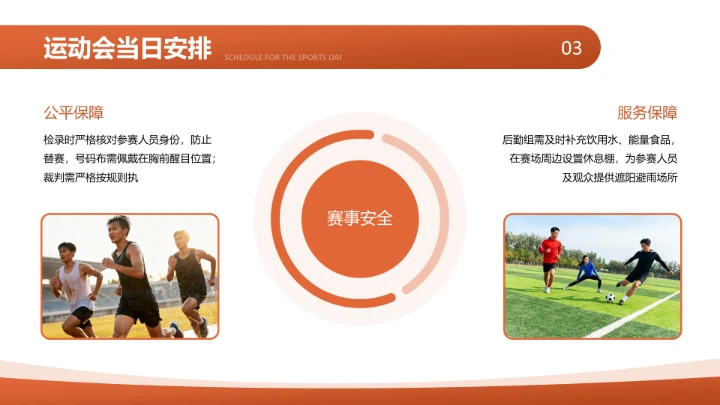 运动会当日安排

SCHEDULE FOR THE SPORTS DAY

03

公平保障

检录时严格核对参赛人员身份，防止替赛，号码布需佩戴在胸前醒目位置；裁判需严格按规则执

赛事安全

服务保障

后勤组需及时补充饮用水、能量食品，在赛场周边设置休息棚，为参赛人员及观众提供遮阳避雨场所